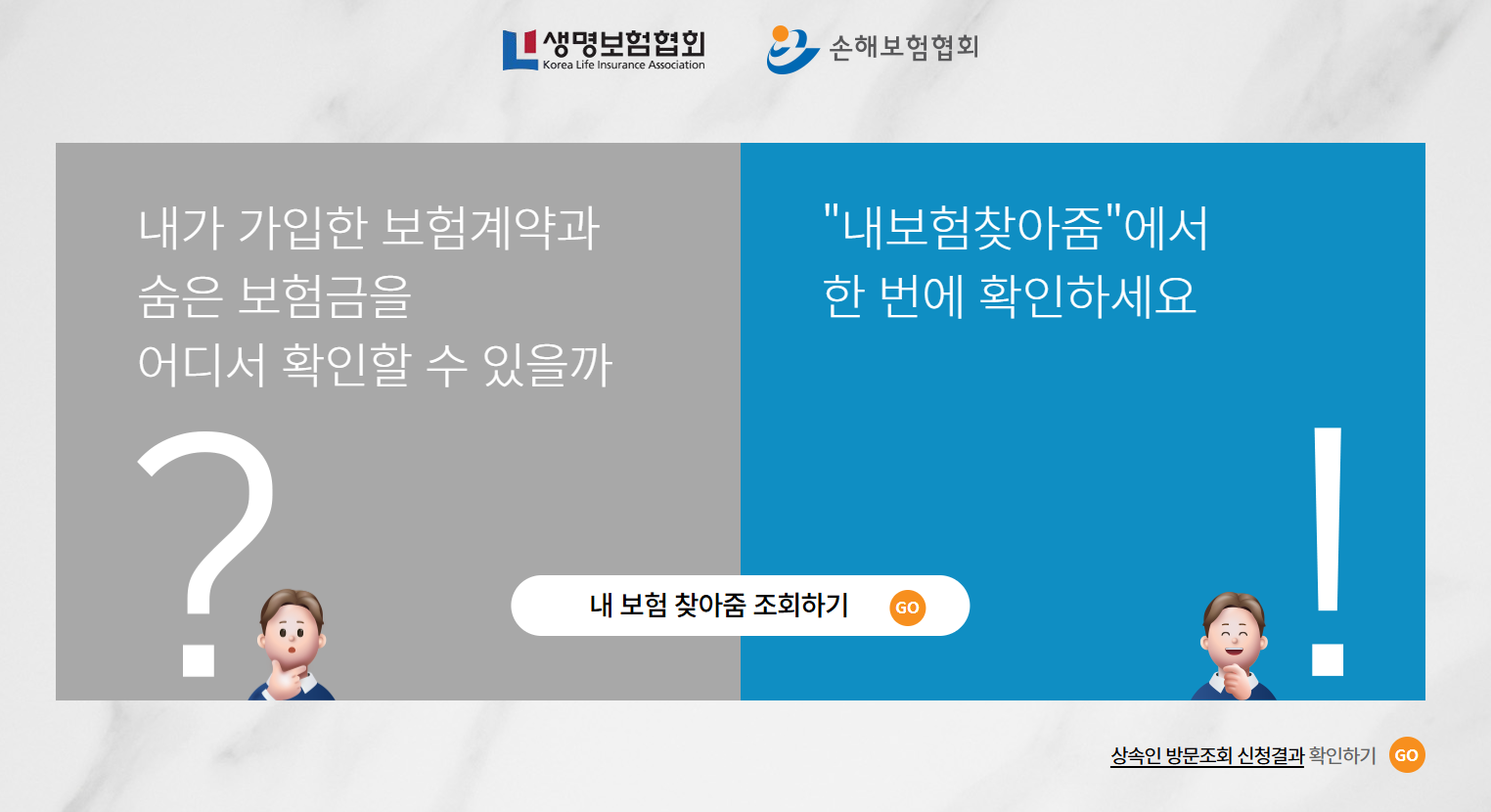 생명보험협회
Korea Life Insurance Association

손해보험협회

내가 가입한 보험계약과
숨은 보험금을
어디서 확인할 수 있을까

?

"내보험찾아줌"에서
한 번에 확인하세요

!

내 보험 찾아줌 조회하기 GO

상속인 방문조회 신청결과 확인하기 GO